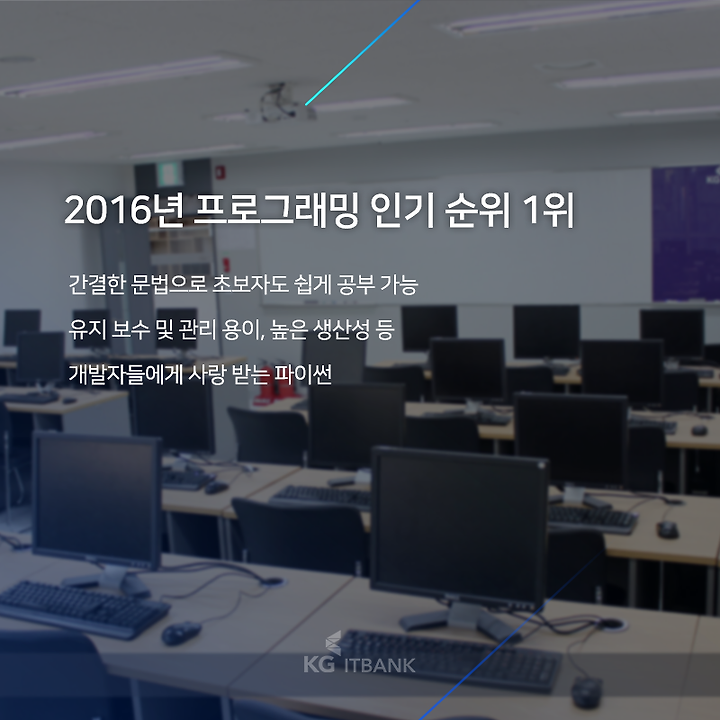 2016년 프로그래밍 인기 순위 1위

간결한 문법으로 초보자도 쉽게 공부 가능

유지 보수 및 관리 용이, 높은 생산성 등

개발자들에게 사랑 받는 파이썬

KG ITBANK